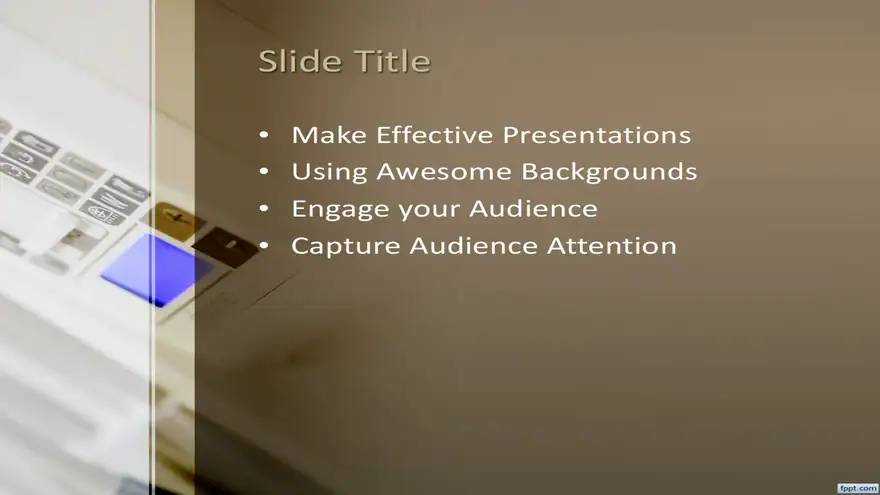 Slide Title

• Make Effective Presentations
• Using Awesome Backgrounds
• Engage your Audience
• Capture Audience Attention

fppt.com